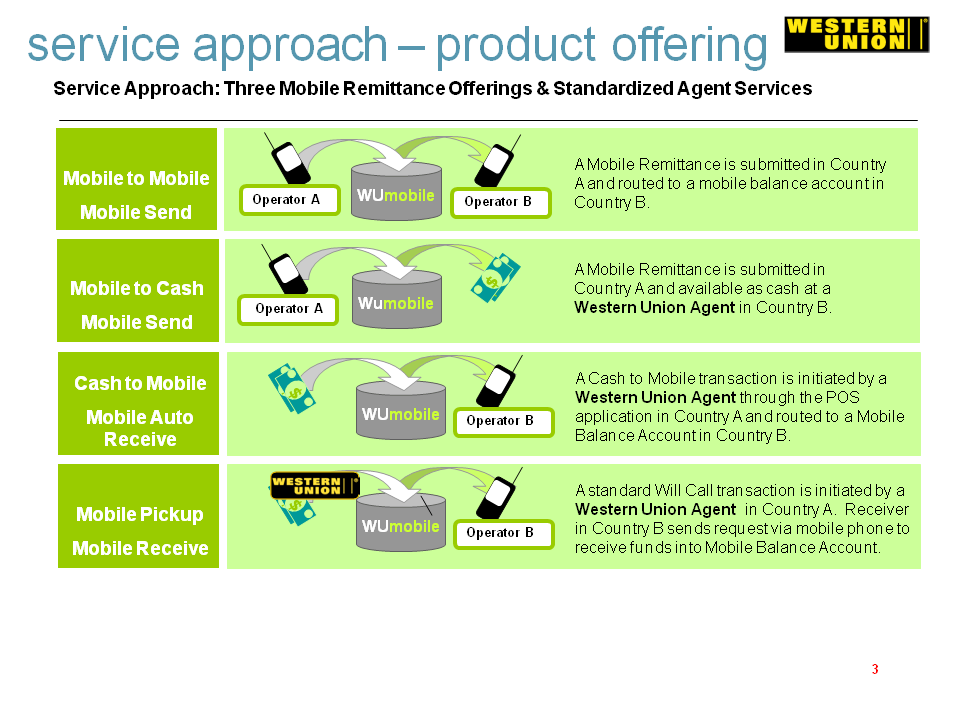 service approach – product offering

WESTERN UNION

Service Approach: Three Mobile Remittance Offerings & Standardized Agent Services

Mobile to Mobile
Mobile Send

Operator A
WUmobile
Operator B

A Mobile Remittance is submitted in Country A and routed to a mobile balance account in Country B.

Mobile to Cash
Mobile Send

Operator A
Wumobile

A Mobile Remittance is submitted in Country A and available as cash at a Western Union Agent in Country B.

Cash to Mobile
Mobile Auto Receive

WUmobile
Operator B

A Cash to Mobile transaction is initiated by a Western Union Agent through the POS application in Country A and routed to a Mobile Balance Account in Country B.

Mobile Pickup
Mobile Receive

WESTERN UNION
WUmobile
Operator B

A standard Will Call transaction is initiated by a Western Union Agent in Country A. Receiver in Country B sends request via mobile phone to receive funds into Mobile Balance Account.

3